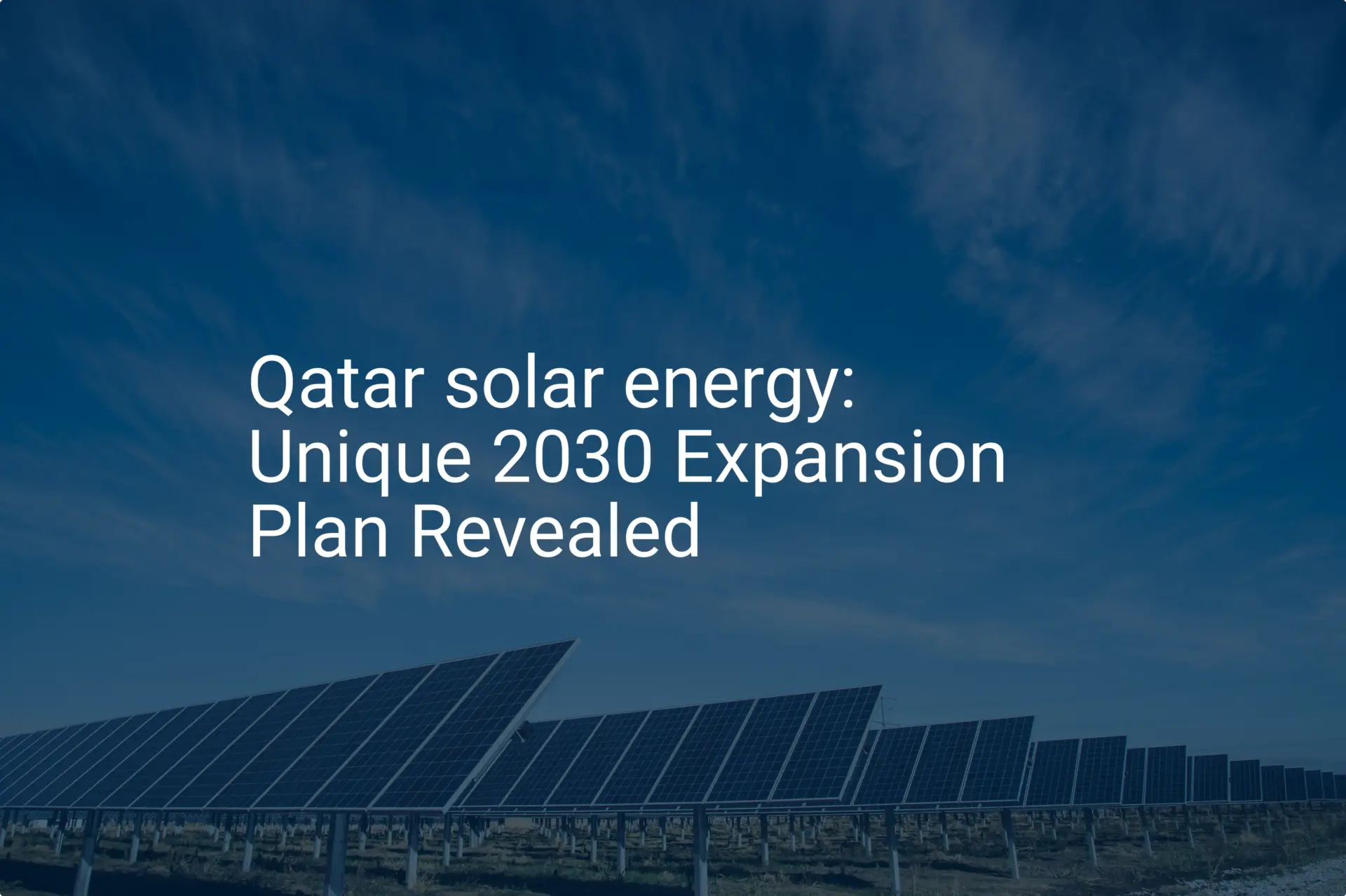 Qatar solar energy: Unique 2030 Expansion Plan Revealed